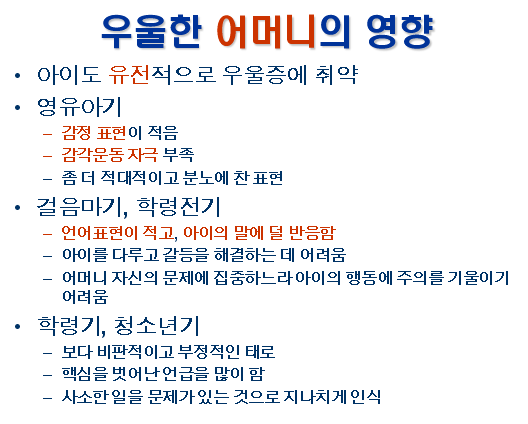 우울한 어머니의 영향

• 아이도 유전적으로 우울증에 취약

• 영유아기
 – 감정 표현이 적음
 – 감각운동 자극 부족
 – 좀 더 적대적이고 분노에 찬 표현

• 걸음마기, 학령전기
 – 언어표현이 적고, 아이의 말에 덜 반응함
 – 아이를 다루고 갈등을 해결하는 데 어려움
 – 어머니 자신의 문제에 집중하느라 아이의 행동에 주의를 기울이기 어려움

• 학령기, 청소년기
 – 보다 비판적이고 부정적인 태로
 – 핵심을 벗어난 언급을 많이 함
 – 사소한 일을 문제가 있는 것으로 지나치게 인식